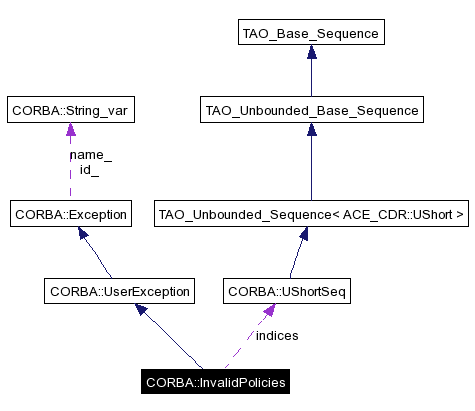 TAO_Base_Sequence

CORBA::String_var

TAO_Unbounded_Base_Sequence

name_
id_

CORBA::Exception

TAO_Unbounded_Sequence< ACE_CDR::UShort >

CORBA::UserException

CORBA::UShortSeq

indices

CORBA::InvalidPolicies